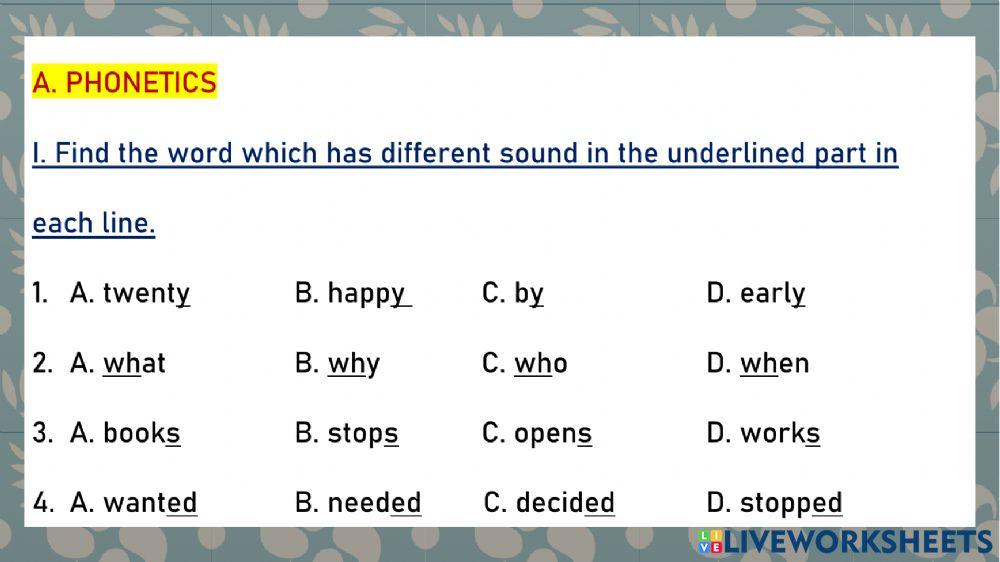 A. PHONETICS

I. Find the word which has different sound in the underlined part in each line.

1. A. twenty B. happy C. by D. early

2. A. what B. why C. who D. when

3. A. books B. stops C. opens D. works

4. A. wanted B. needed C. decided D. stopped

LIVEWORKSHEETS